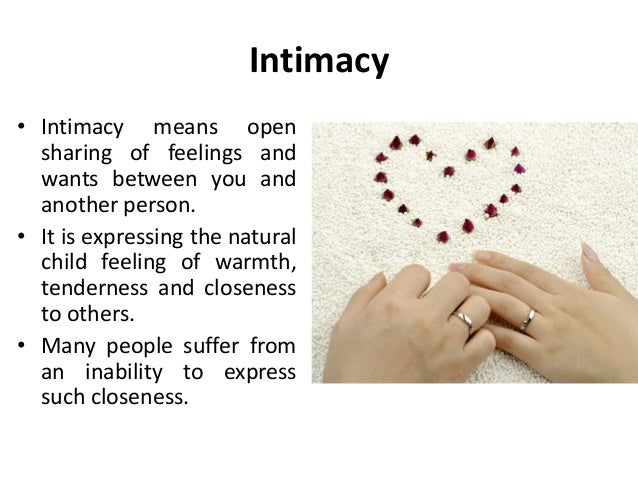 Intimacy

• Intimacy means open sharing of feelings and wants between you and another person.
• It is expressing the natural child feeling of warmth, tenderness and closeness to others.
• Many people suffer from an inability to express such closeness.